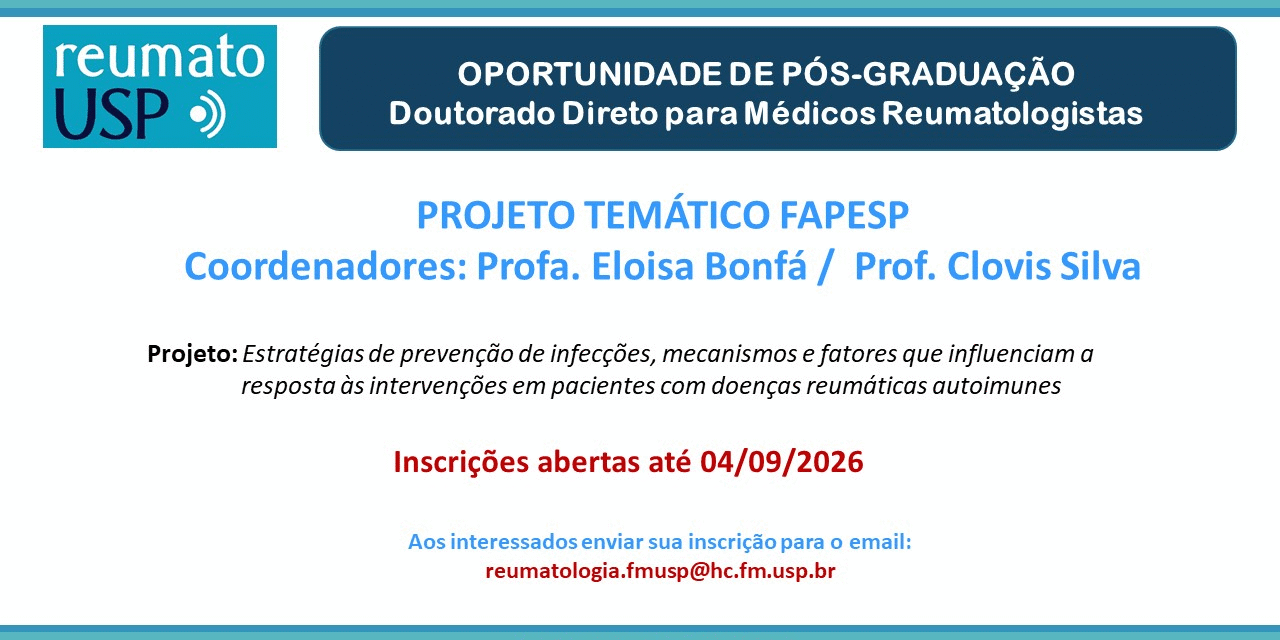 reumato
USP

OPORTUNIDADE DE PÓS-GRADUAÇÃO
Doutorado Direto para Médicos Reumatologistas

PROJETO TEMÁTICO FAPESP
Coordenadores: Profa. Eloisa Bonfá / Prof. Clovis Silva

Projeto: Estratégias de prevenção de infecções, mecanismos e fatores que influenciam a resposta às intervenções em pacientes com doenças reumáticas autoimunes

Inscrições abertas até 04/09/2026

Aos interessados enviar sua inscrição para o email:
reumatologia.fmusp@hc.fm.usp.br